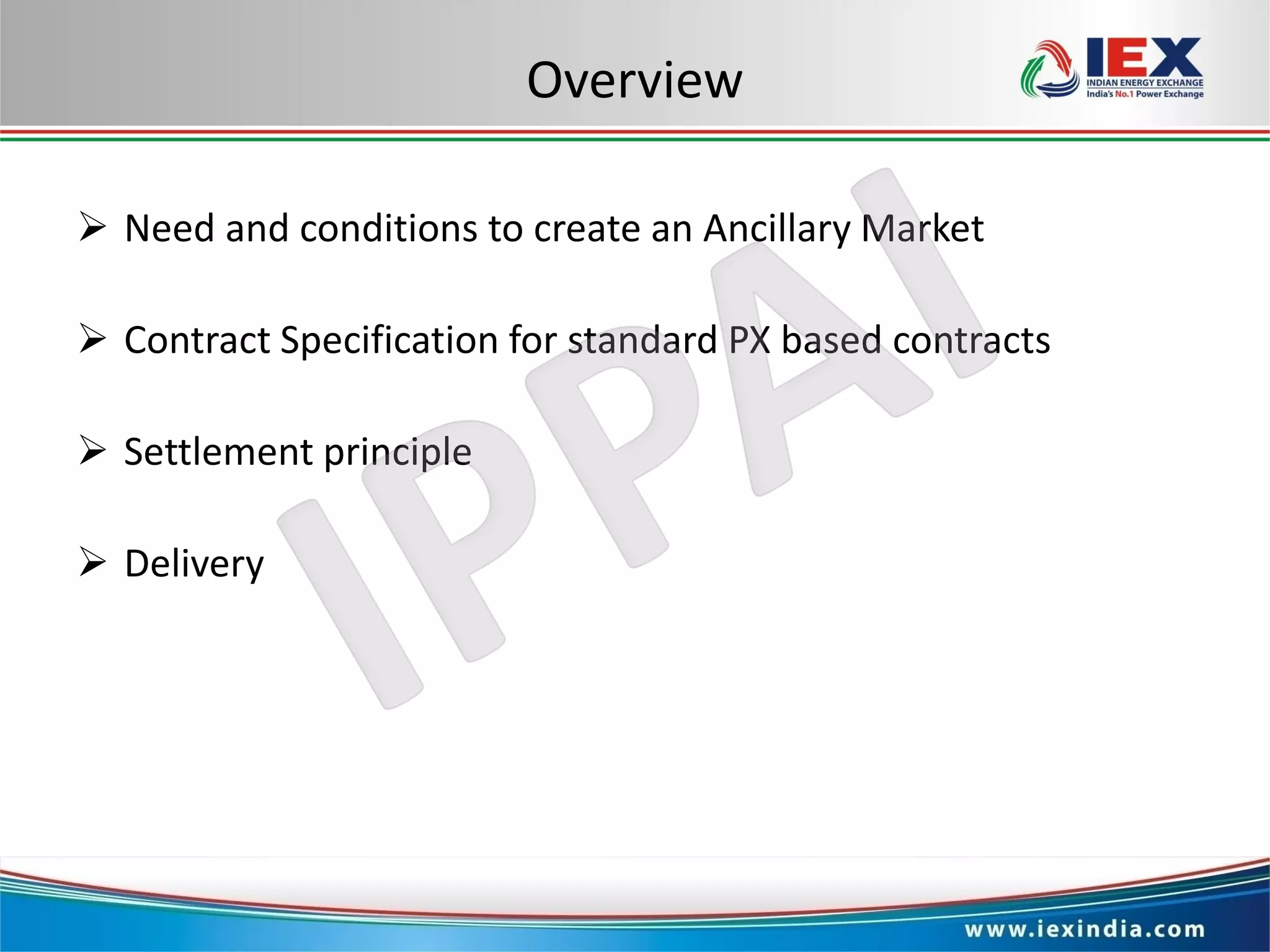 Overview

IEX
INDIAN ENERGY EXCHANGE
India's No.1 Power Exchange

➢ Need and conditions to create an Ancillary Market

➢ Contract Specification for standard PX based contracts

➢ Settlement principle

➢ Delivery

IPPAI

www.iexindia.com